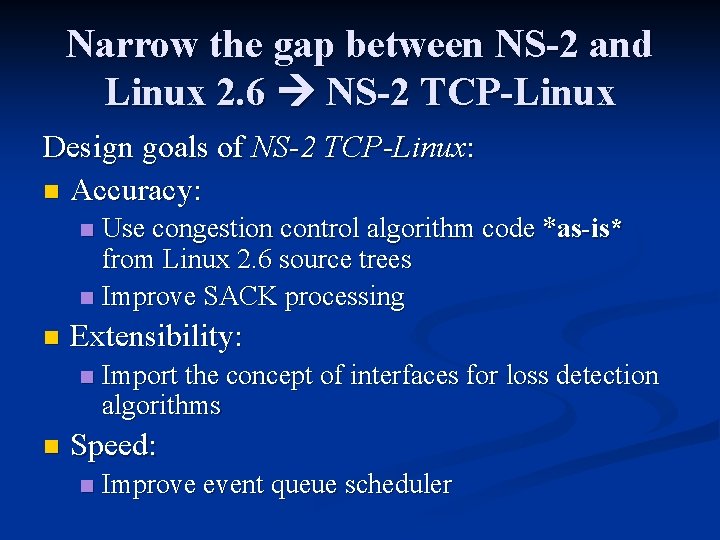 Narrow the gap between NS-2 and Linux 2.6 → NS-2 TCP-Linux

Design goals of NS-2 TCP-Linux:

• Accuracy:
• Use congestion control algorithm code *as-is* from Linux 2.6 source trees
• Improve SACK processing

• Extensibility:
• Import the concept of interfaces for loss detection algorithms

• Speed:
• Improve event queue scheduler